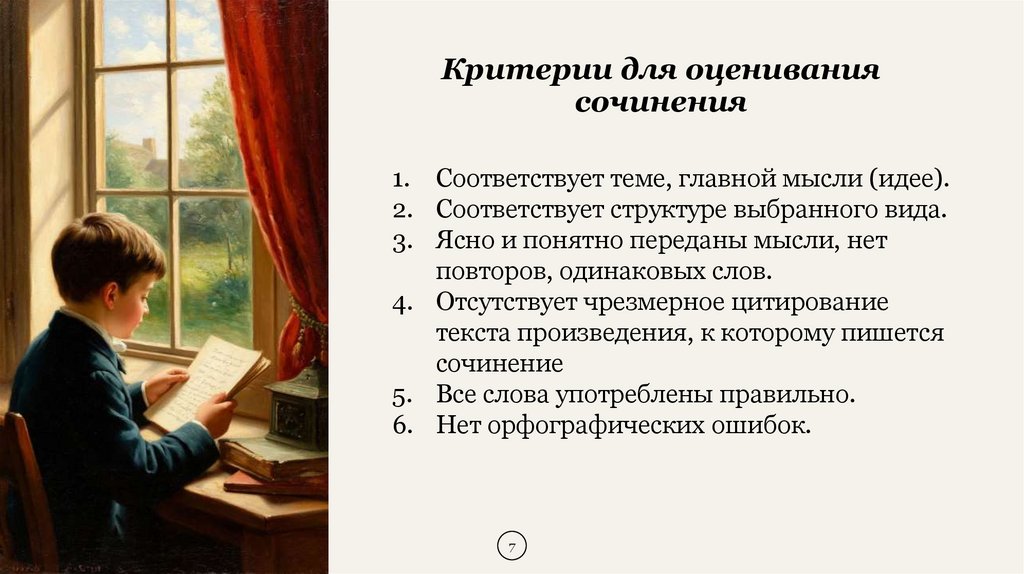 Критерии для оценивания сочинения

1. Соответствует теме, главной мысли (идее).
2. Соответствует структуре выбранного вида.
3. Ясно и понятно переданы мысли, нет повторов, одинаковых слов.
4. Отсутствует чрезмерное цитирование текста произведения, к которому пишется сочинение
5. Все слова употреблены правильно.
6. Нет орфографических ошибок.

7